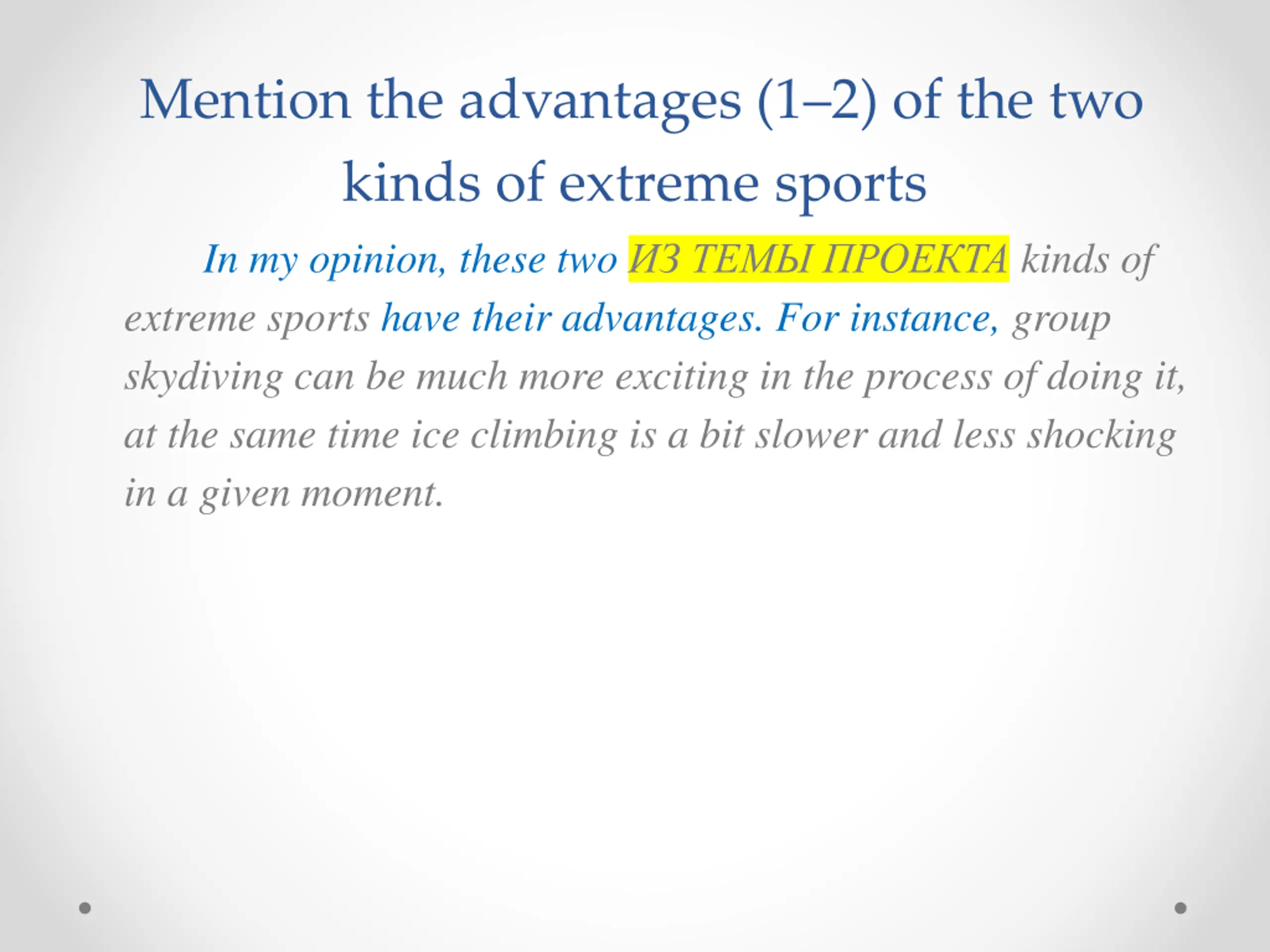 Mention the advantages (1–2) of the two kinds of extreme sports

In my opinion, these two ИЗ ТЕМЫ ПРОЕКТА kinds of extreme sports have their advantages. For instance, group skydiving can be much more exciting in the process of doing it, at the same time ice climbing is a bit slower and less shocking in a given moment.